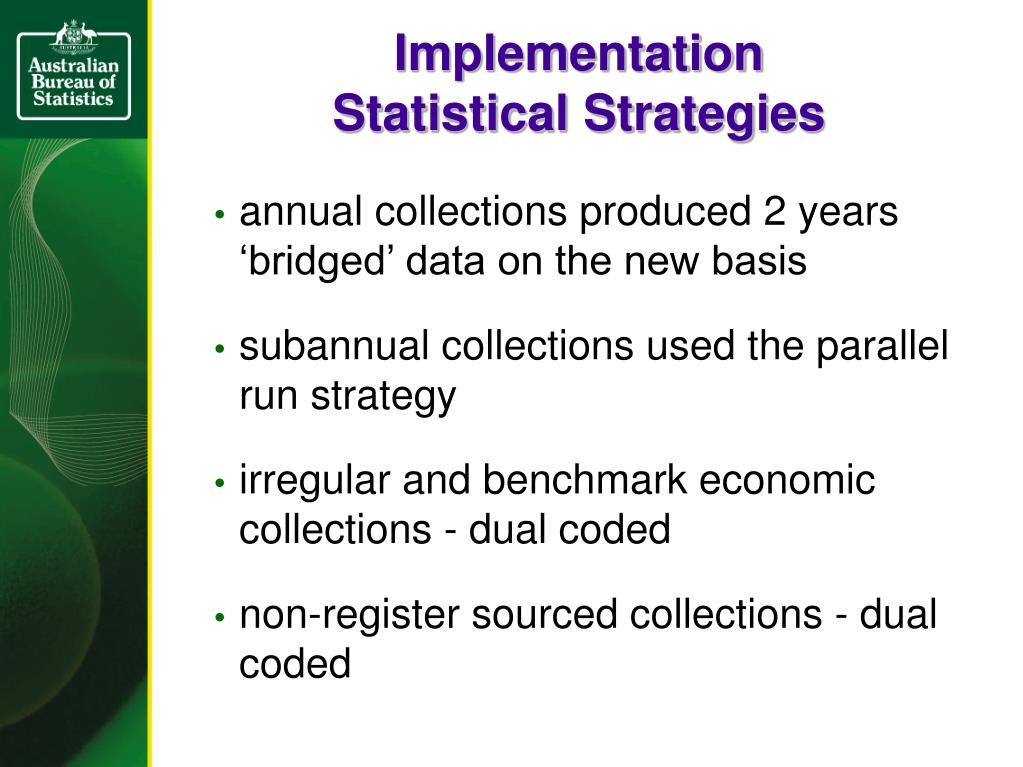 Australian Bureau of Statistics

Implementation
Statistical Strategies

• annual collections produced 2 years ‘bridged’ data on the new basis

• subannual collections used the parallel run strategy

• irregular and benchmark economic collections - dual coded

• non-register sourced collections - dual coded